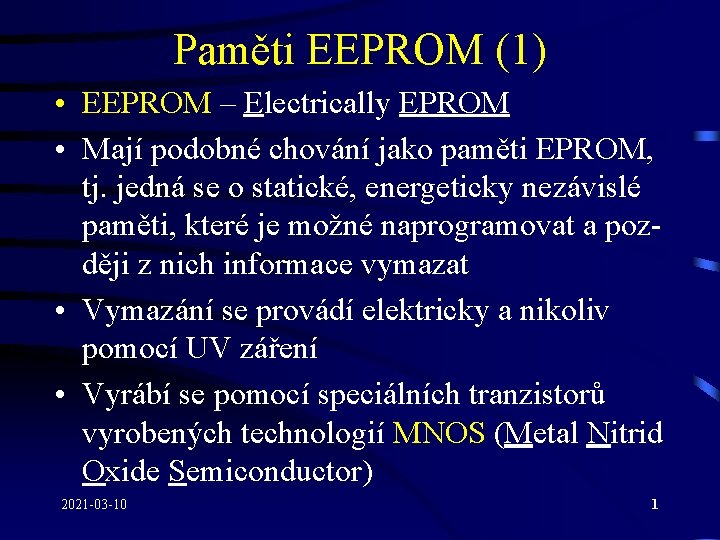 Paměti EEPROM (1)

• EEPROM – Electrically EPROM

• Mají podobné chování jako paměti EPROM, tj. jedná se o statické, energeticky nezávislé paměti, které je možné naprogramovat a později z nich informace vymazat

• Vymazání se provádí elektricky a nikoliv pomocí UV záření

• Vyrábí se pomocí speciálních tranzistorů vyrobených technologií MNOS (Metal Nitrid Oxide Semiconductor)

2021-03-10

1